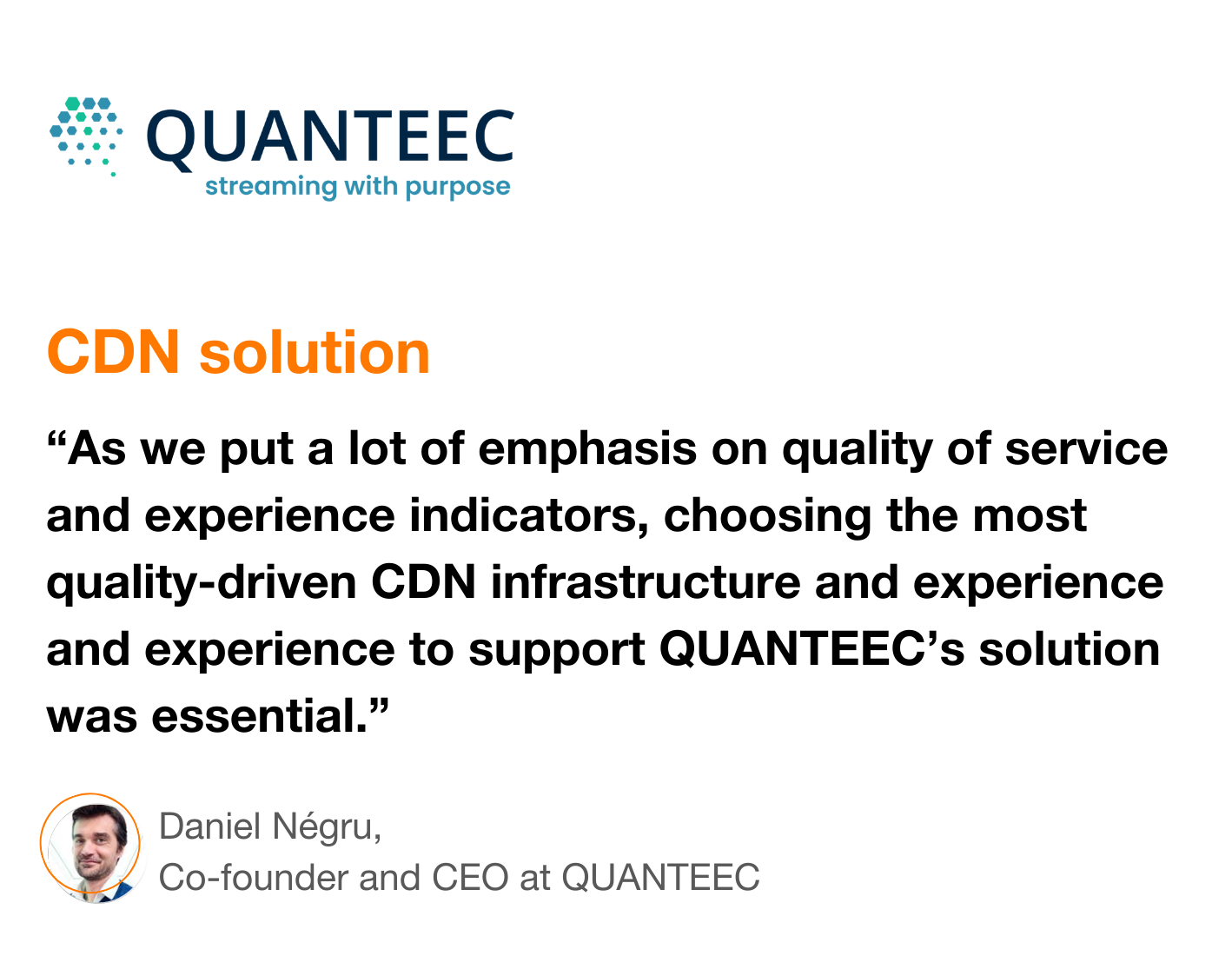 QUANTEEC
streaming with purpose

CDN solution

“As we put a lot of emphasis on quality of service and experience indicators, choosing the most quality-driven CDN infrastructure and experience and experience to support QUANTEEC’s solution was essential.”

Daniel Négru,
Co-founder and CEO at QUANTEEC